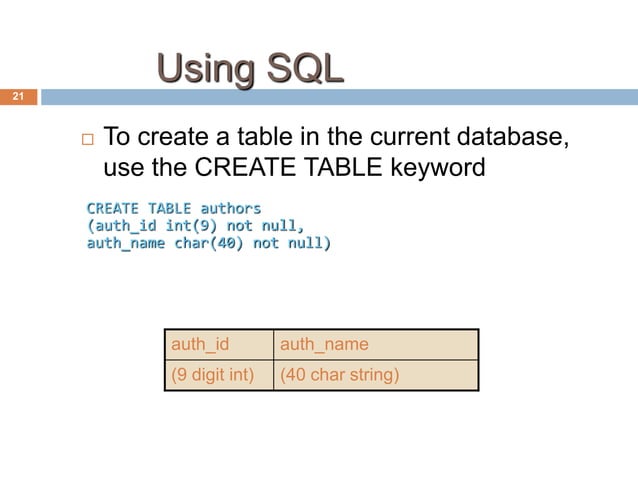 Using SQL

21

□ To create a table in the current database, use the CREATE TABLE keyword

CREATE TABLE authors
(auth_id int(9) not null,
auth_name char(40) not null)

| auth_id | auth_name |
|---|---|
| (9 digit int) | (40 char string) |